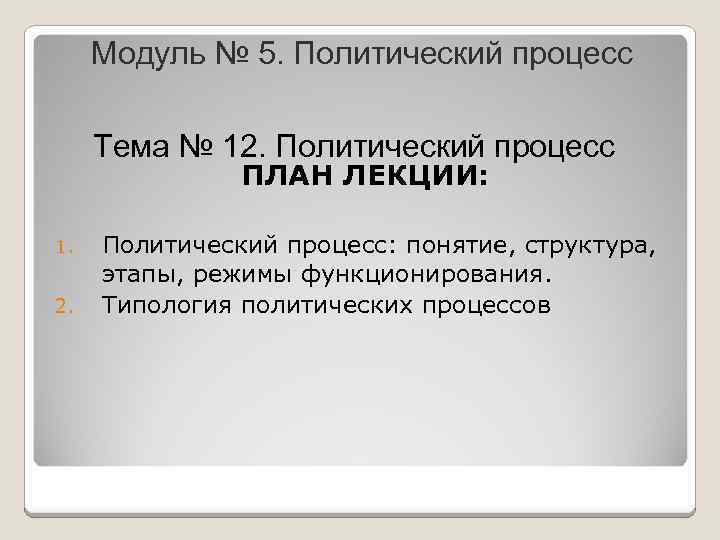 Модуль № 5. Политический процесс

Тема № 12. Политический процесс
ПЛАН ЛЕКЦИИ:

1. Политический процесс: понятие, структура, этапы, режимы функционирования.
2. Типология политических процессов